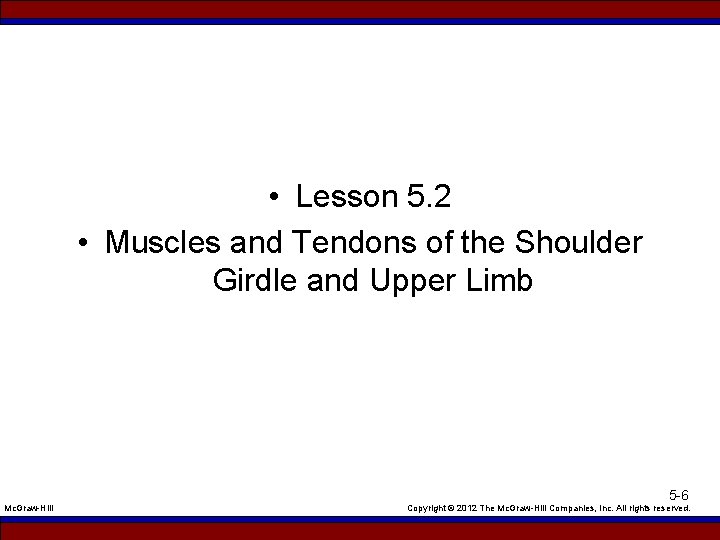 • Lesson 5.2

• Muscles and Tendons of the Shoulder Girdle and Upper Limb

5-6

McGraw-Hill

Copyright © 2012 The McGraw-Hill Companies, Inc. All rights reserved.